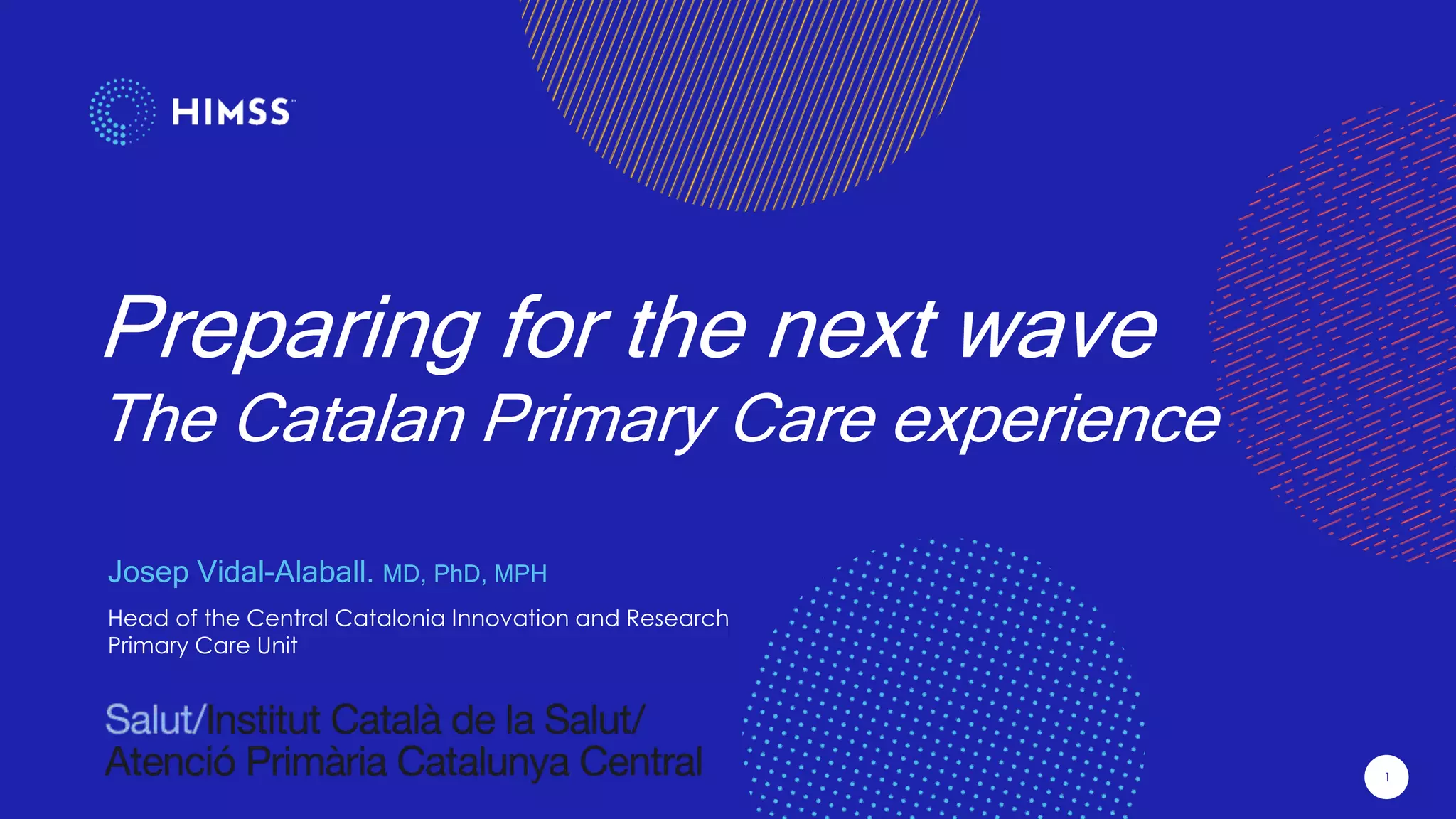 HIMSS

Preparing for the next wave
The Catalan Primary Care experience

Josep Vidal-Alaball. MD, PhD, MPH

Head of the Central Catalonia Innovation and Research Primary Care Unit

Salut/Institut Català de la Salut/
Atenció Primària Catalunya Central

1